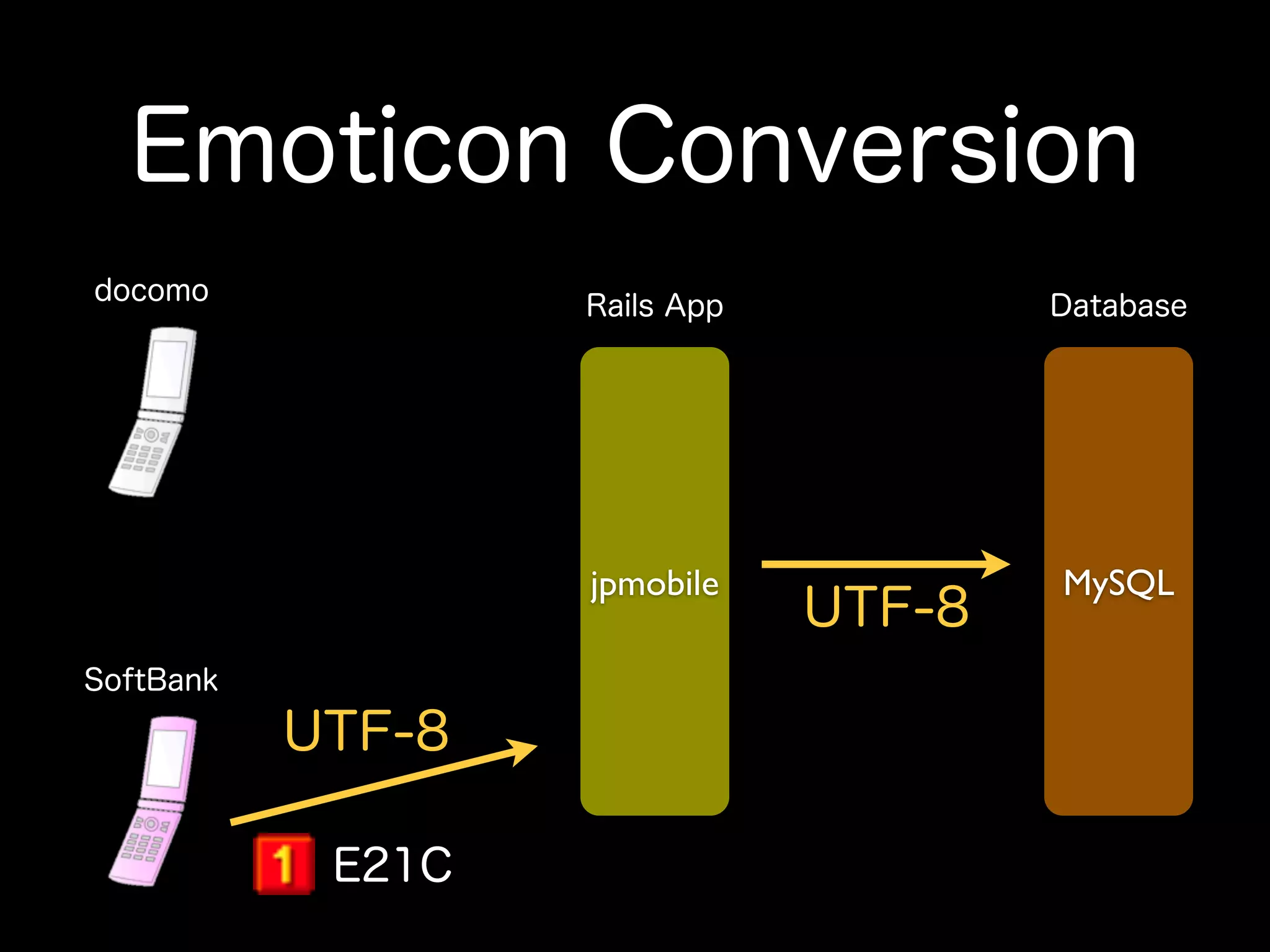 Emoticon Conversion

docomo

Rails App

Database

jpmobile

UTF-8

MySQL

SoftBank

UTF-8

1 E21C